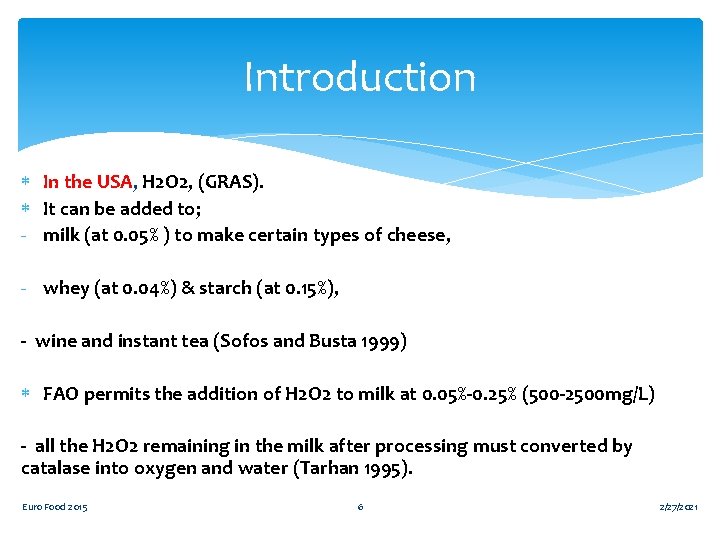 Introduction

* In the USA, H2O2, (GRAS).
* It can be added to;
- milk (at 0.05% ) to make certain types of cheese,

- whey (at 0.04%) & starch (at 0.15%),

- wine and instant tea (Sofos and Busta 1999)

* FAO permits the addition of H2O2 to milk at 0.05%-0.25% (500-2500mg/L)

- all the H2O2 remaining in the milk after processing must converted by catalase into oxygen and water (Tarhan 1995).

Euro Food 2015

6

2/27/2021